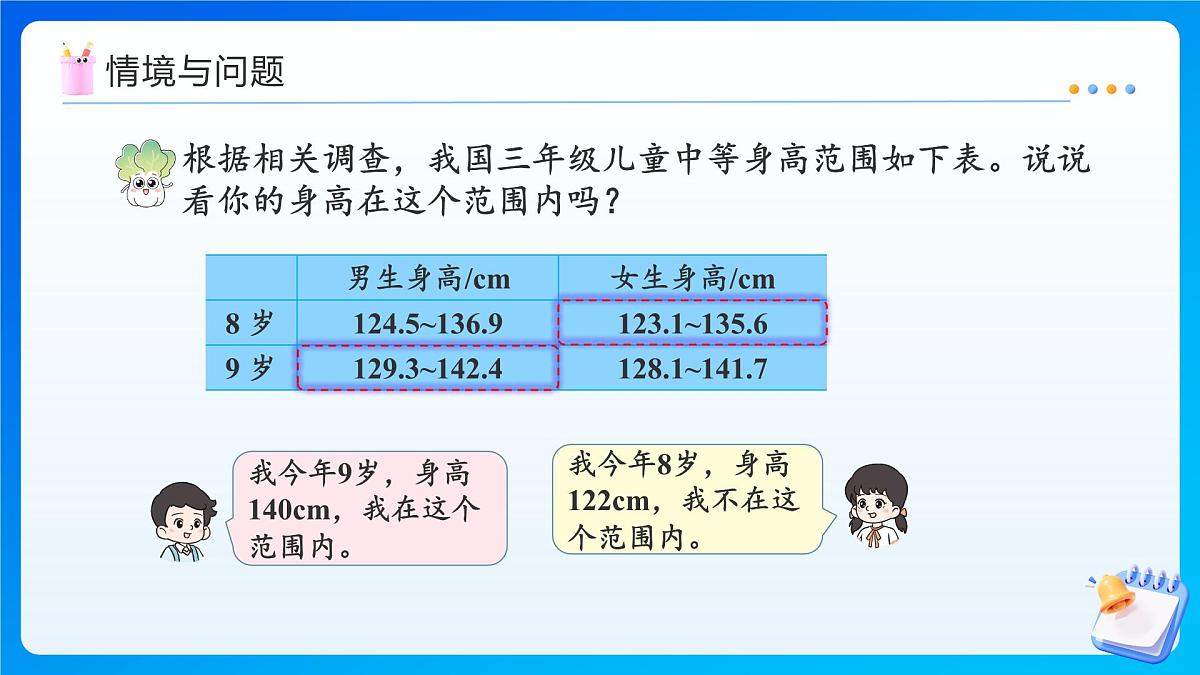 情境与问题

根据相关调查，我国三年级儿童中等身高范围如下表。说说看你的身高在这个范围内吗？

| | 男生身高/cm | 女生身高/cm |
|---|---|---|
| 8 岁 | 124.5~136.9 | 123.1~135.6 |
| 9 岁 | 129.3~142.4 | 128.1~141.7 |

我今年9岁，身高140cm，我在这个范围内。

我今年8岁，身高122cm，我不在这个范围内。